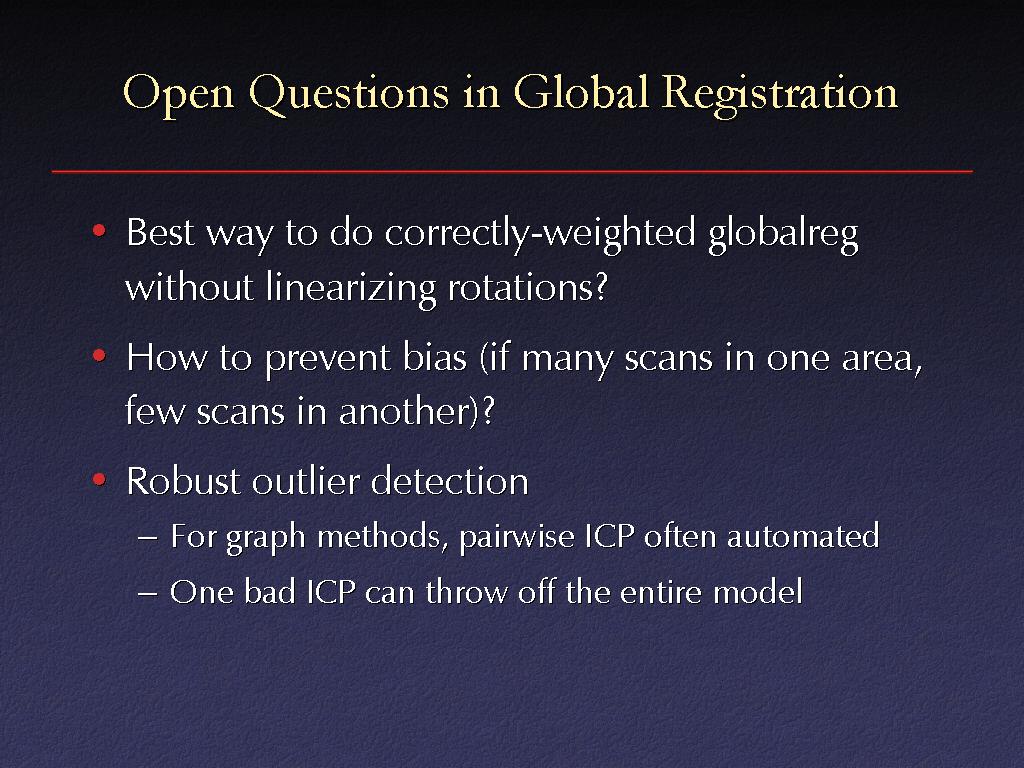 Open Questions in Global Registration

• Best way to do correctly-weighted globalreg without linearizing rotations?

• How to prevent bias (if many scans in one area, few scans in another)?

• Robust outlier detection

– For graph methods, pairwise ICP often automated

– One bad ICP can throw off the entire model